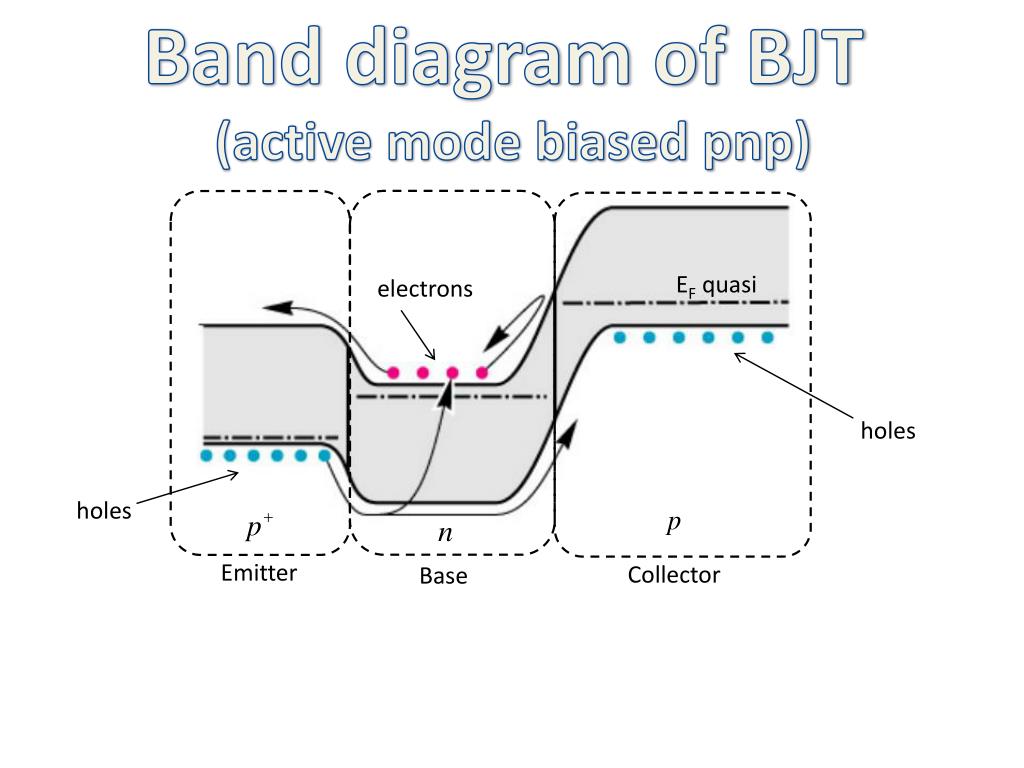 Band diagram of BJT
(active mode biased pnp)

electrons

$E_F$ quasi

holes

holes

$p^+$

$n$

$p$

Emitter

Base

Collector